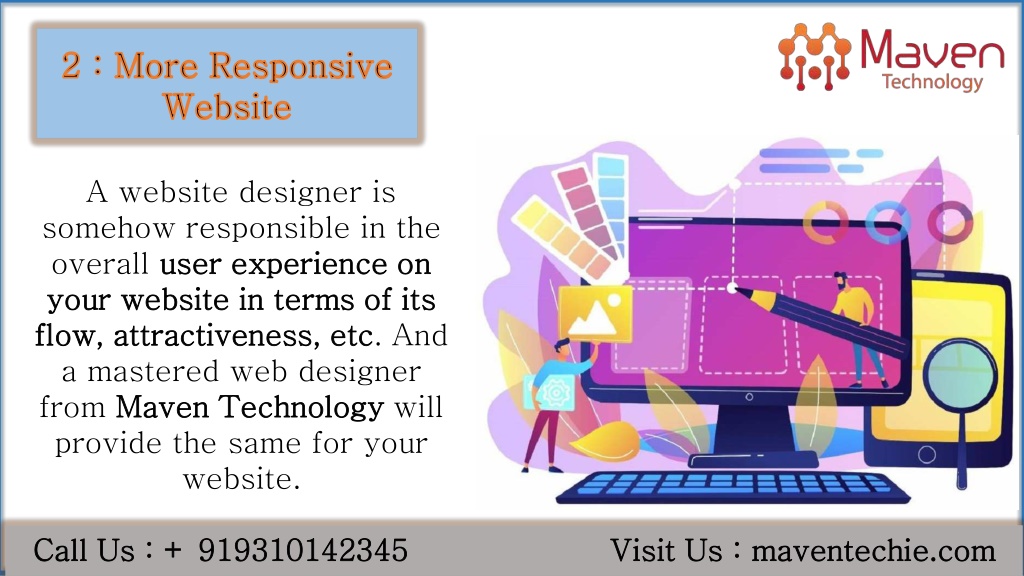 2 : More Responsive Website

Maven Technology

A website designer is somehow responsible in the overall user experience on your website in terms of its flow, attractiveness, etc. And a mastered web designer from Maven Technology will provide the same for your website.

Call Us : + 919310142345

Visit Us : maventechie.com